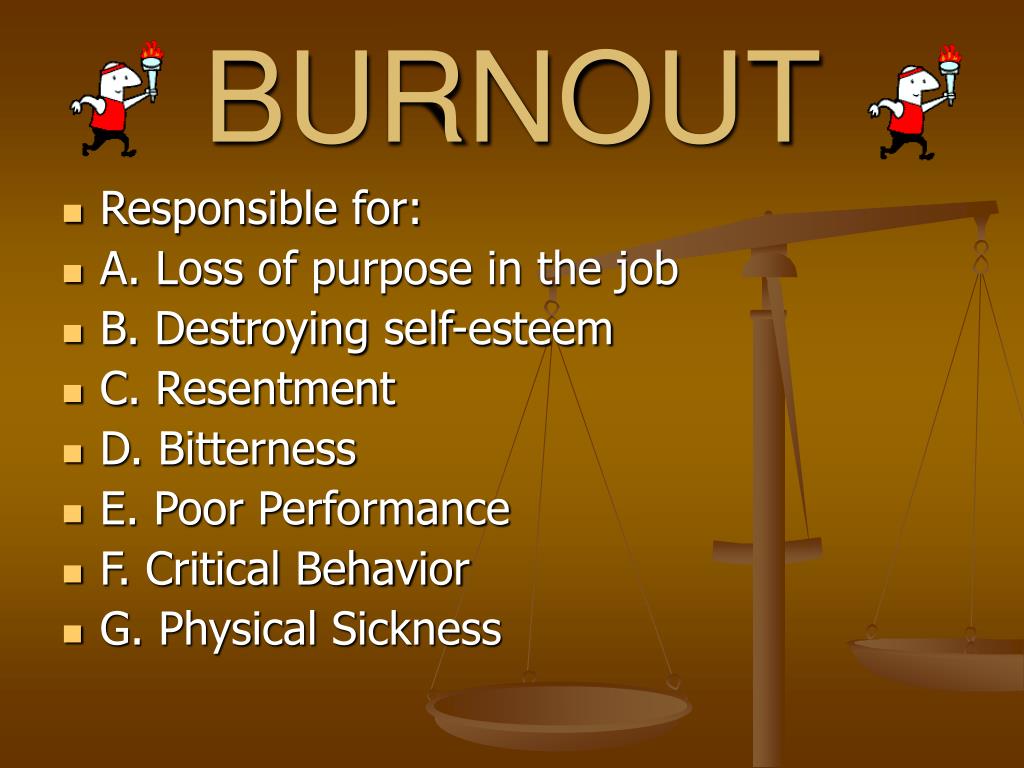 BURNOUT

- Responsible for:
- A. Loss of purpose in the job
- B. Destroying self-esteem
- C. Resentment
- D. Bitterness
- E. Poor Performance
- F. Critical Behavior
- G. Physical Sickness